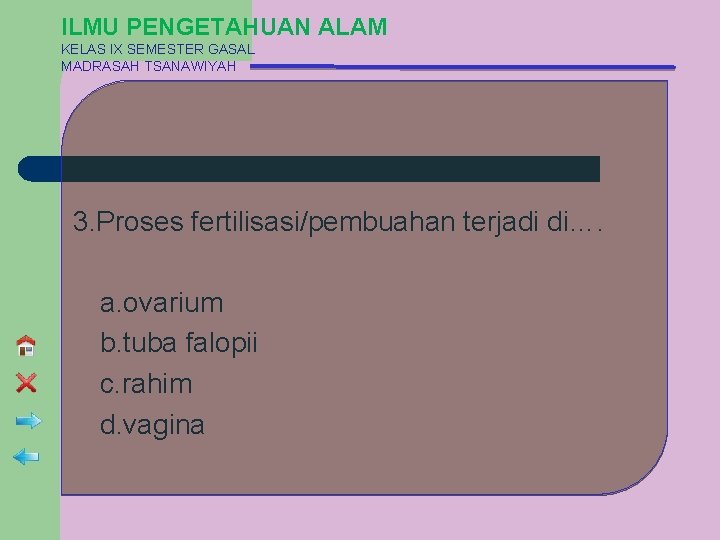 ILMU PENGETAHUAN ALAM
KELAS IX SEMESTER GASAL
MADRASAH TSANAWIYAH

3.Proses fertilisasi/pembuahan terjadi di….

a.ovarium
b.tuba falopii
c.rahim
d.vagina